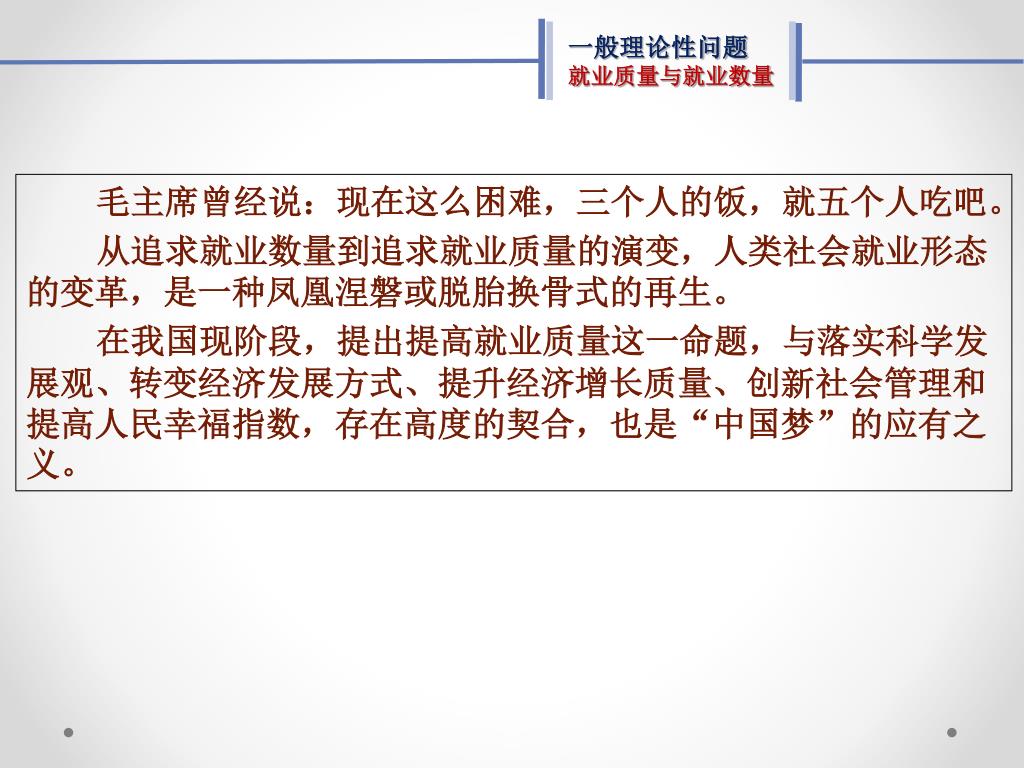 一般理论性问题
就业质量与就业数量

毛主席曾经说：现在这么困难，三个人的饭，就五个人吃吧。

从追求就业数量到追求就业质量的演变，人类社会就业形态的变革，是一种凤凰涅磐或脱胎换骨式的再生。

在我国现阶段，提出提高就业质量这一命题，与落实科学发展观、转变经济发展方式、提升经济增长质量、创新社会管理和提高人民幸福指数，存在高度的契合，也是“中国梦”的应有之义。